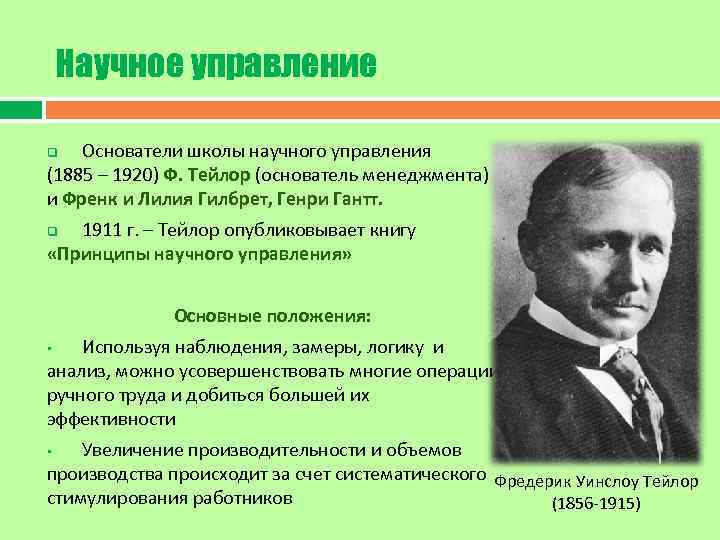 Научное управление

Основатели школы научного управления (1885 – 1920) Ф. Тейлор (основатель менеджмента) и Френк и Лилия Гилбрет, Генри Гантт.

1911 г. – Тейлор опубликовывает книгу «Принципы научного управления»

Основные положения:

Используя наблюдения, замеры, логику и анализ, можно усовершенствовать многие операции ручного труда и добиться большей их эффективности

Увеличение производительности и объемов производства происходит за счет систематического стимулирования работников

Фредерик Уинслоу Тейлор (1856-1915)